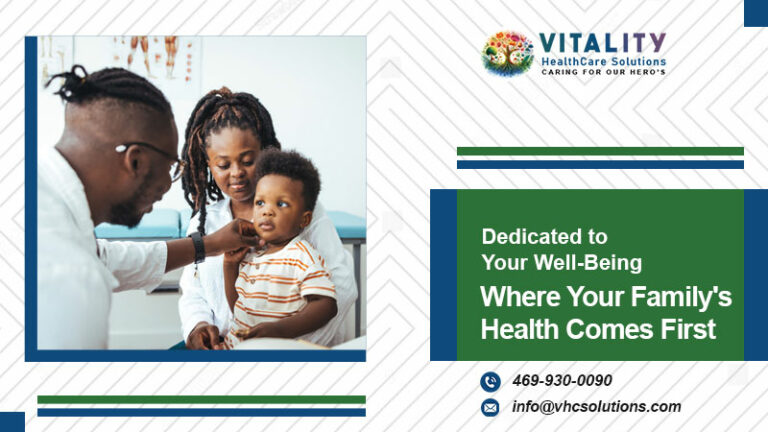 VITALITY
HealthCare Solutions
CARING FOR OUR HERO'S

Dedicated to
Your Well-Being

Where Your Family's Health Comes First

469-930-0090

info@vhcsolutions.com